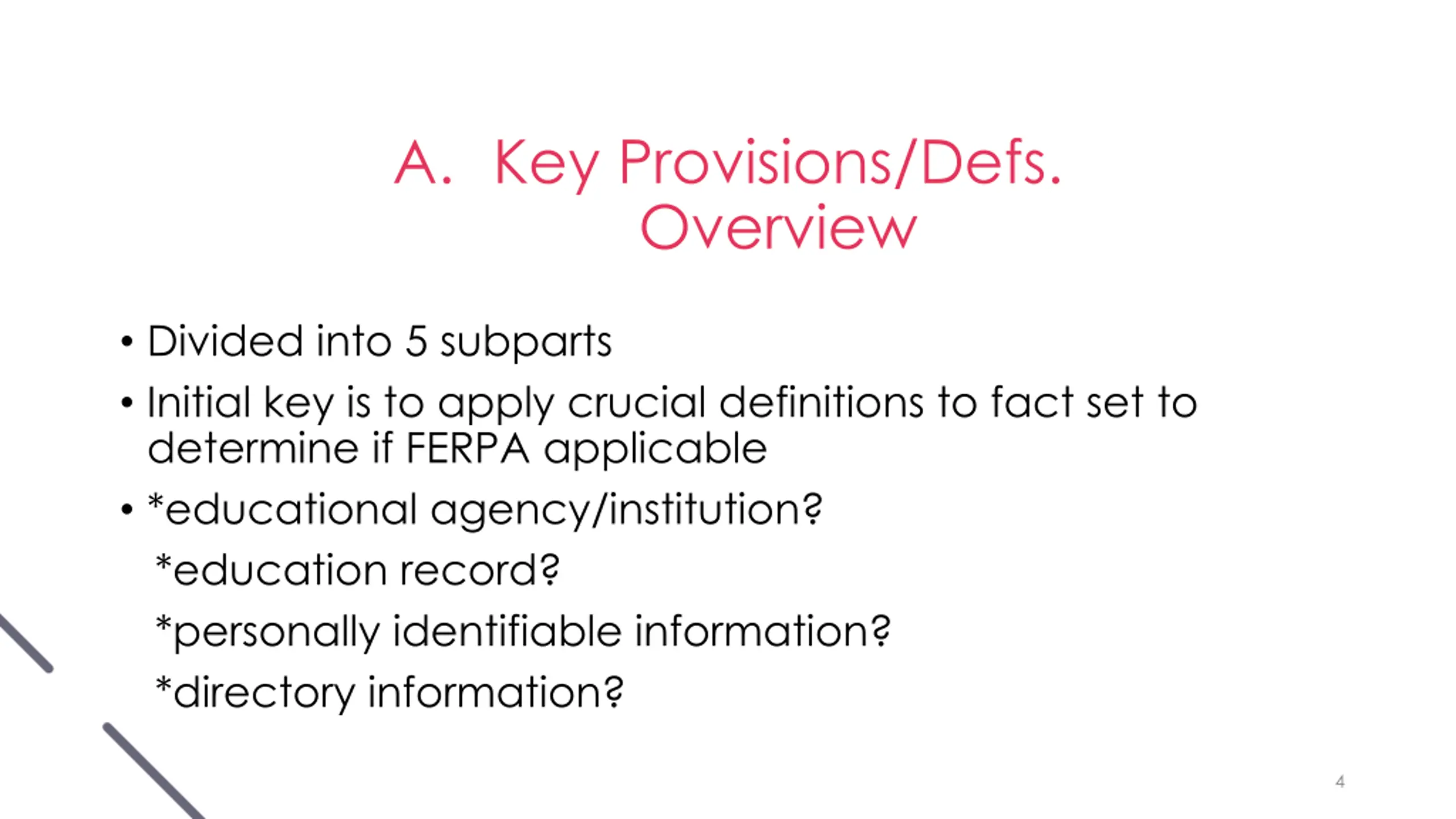 A. Key Provisions/Defs. Overview

• Divided into 5 subparts

• Initial key is to apply crucial definitions to fact set to determine if FERPA applicable

• *educational agency/institution?

*education record?

*personally identifiable information?

*directory information?

4